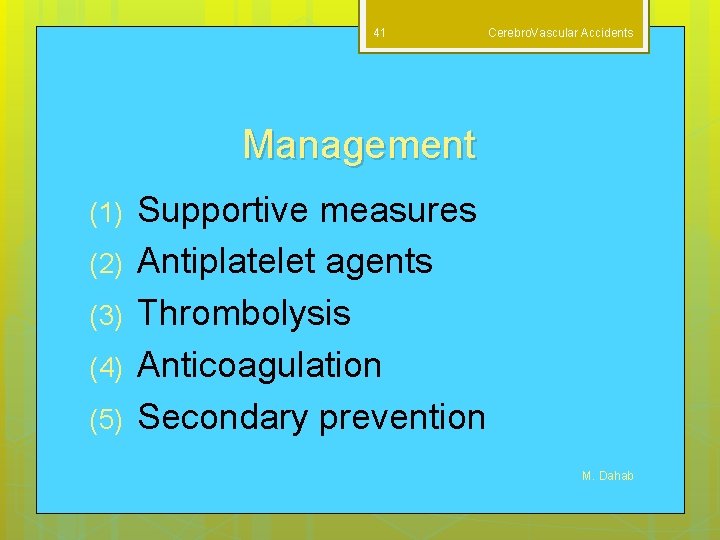 41 CerebroVascular Accidents

Management

(1) Supportive measures
(2) Antiplatelet agents
(3) Thrombolysis
(4) Anticoagulation
(5) Secondary prevention

M. Dahab